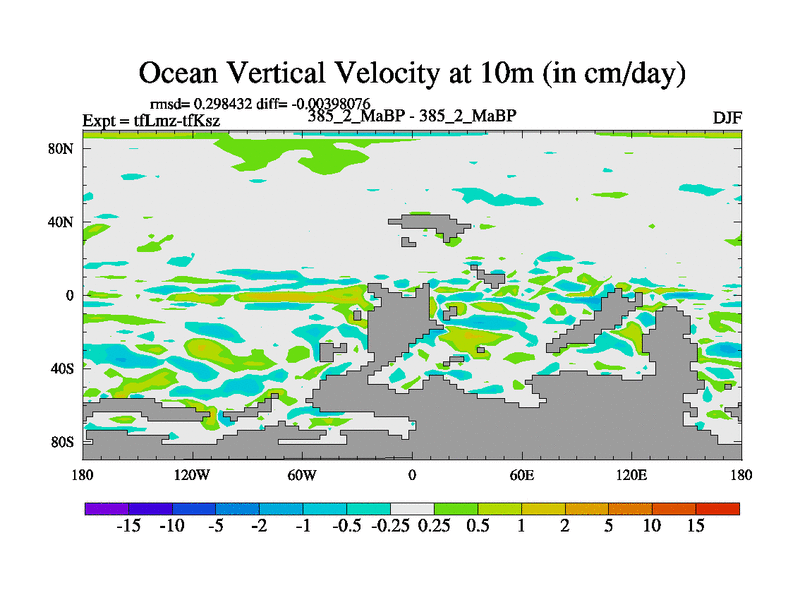 Ocean Vertical Velocity at 10m (in cm/day)

rmsd= 0.298432 diff= -0.00398076

Expt = tfLmz-tfKsz

385_2_MaBP - 385_2_MaBP

DJF

80N
40N
0
40S
80S

180
120W
60W
0
60E
120E
180

-15 -10 -5 -2 -1 -0.5 -0.25 0.25 0.5 1 2 5 10 15